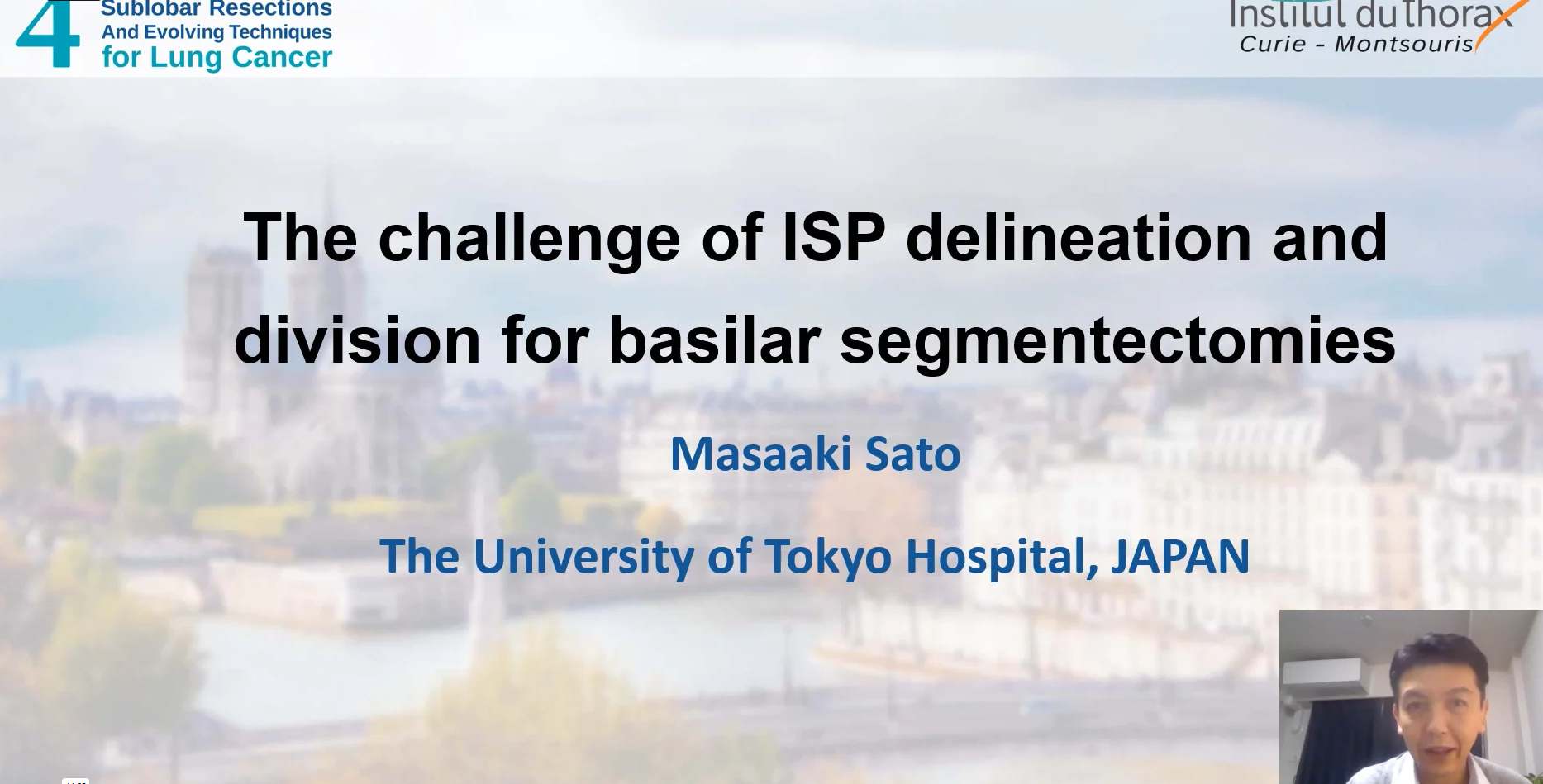 4 Sublobar Resections And Evolving Techniques for Lung Cancer

Institut du thorax Curie - Montsouris

The challenge of ISP delineation and division for basilar segmentectomies

Masaaki Sato

The University of Tokyo Hospital, JAPAN